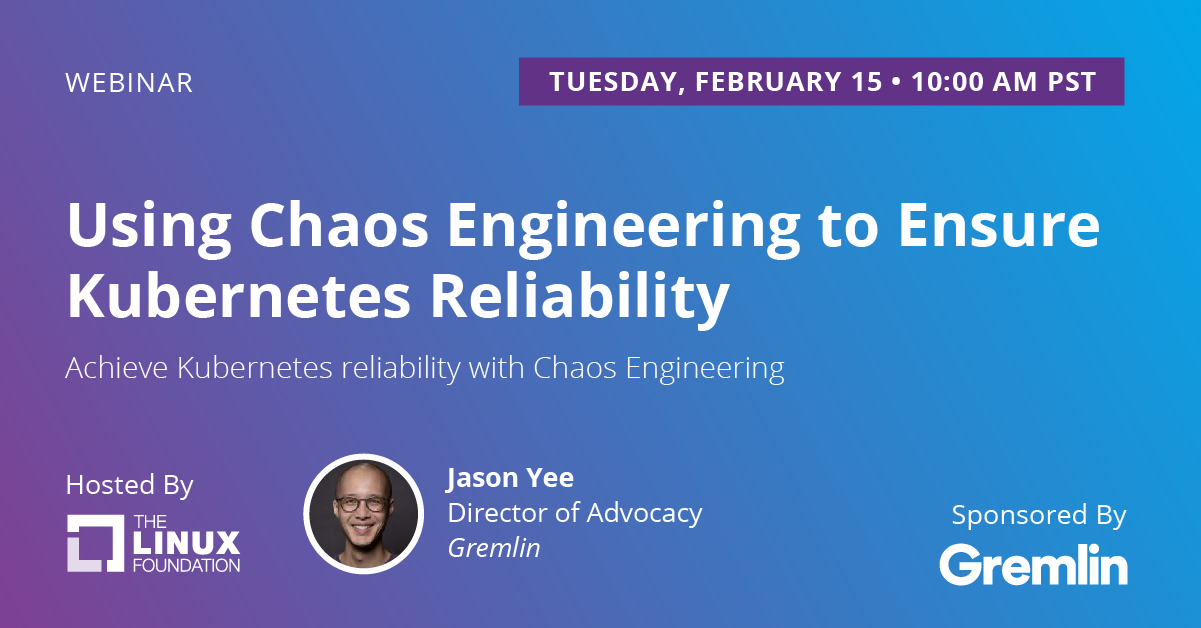 WEBINAR

TUESDAY, FEBRUARY 15 • 10:00 AM PST

Using Chaos Engineering to Ensure Kubernetes Reliability

Achieve Kubernetes reliability with Chaos Engineering

Hosted By

THE LINUX FOUNDATION

Jason Yee
Director of Advocacy
Gremlin

Sponsored By

Gremlin